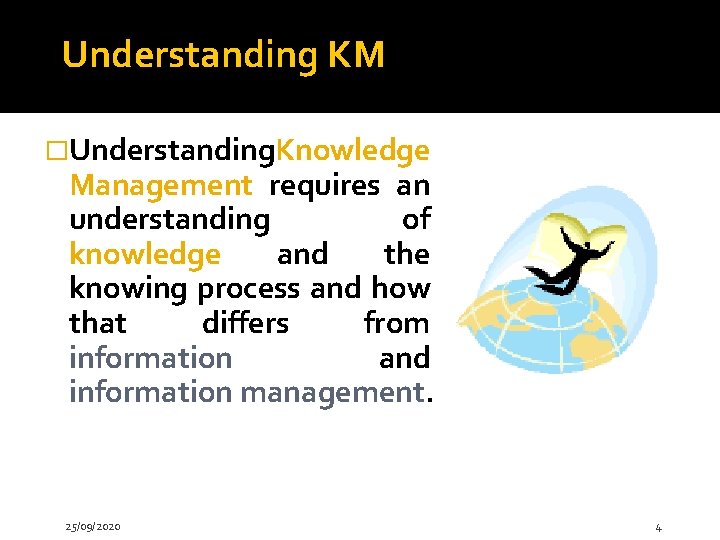 Understanding KM

□UnderstandingKnowledge Management requires an understanding of knowledge and the knowing process and how that differs from information and information management.

25/09/2020

4